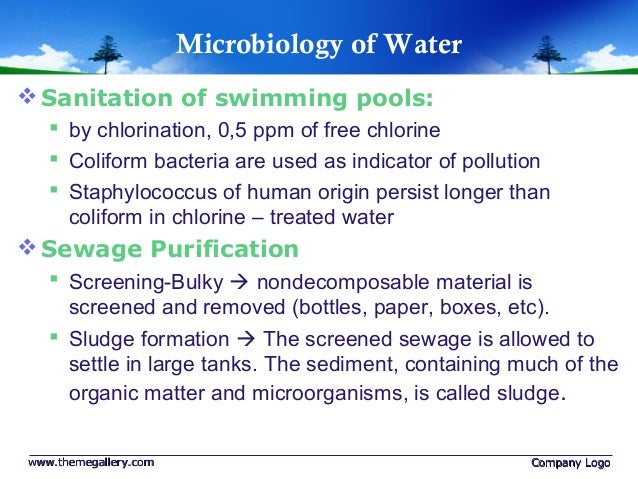 Microbiology of Water

❖ Sanitation of swimming pools:

▪ by chlorination, 0,5 ppm of free chlorine

▪ Coliform bacteria are used as indicator of pollution

▪ Staphylococcus of human origin persist longer than coliform in chlorine – treated water

❖ Sewage Purification

▪ Screening-Bulky → nondecomposable material is screened and removed (bottles, paper, boxes, etc).

▪ Sludge formation → The screened sewage is allowed to settle in large tanks. The sediment, containing much of the organic matter and microorganisms, is called sludge.

www.themegallery.com

Company Logo